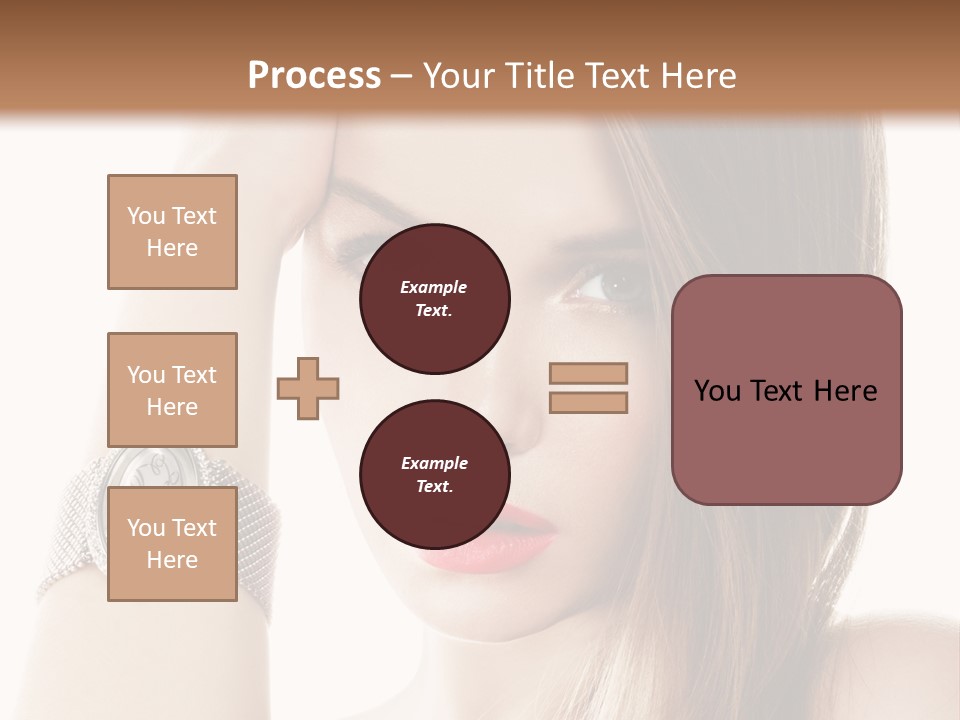 Process – Your Title Text Here

You Text Here

You Text Here

You Text Here

Example Text.

Example Text.

You Text Here